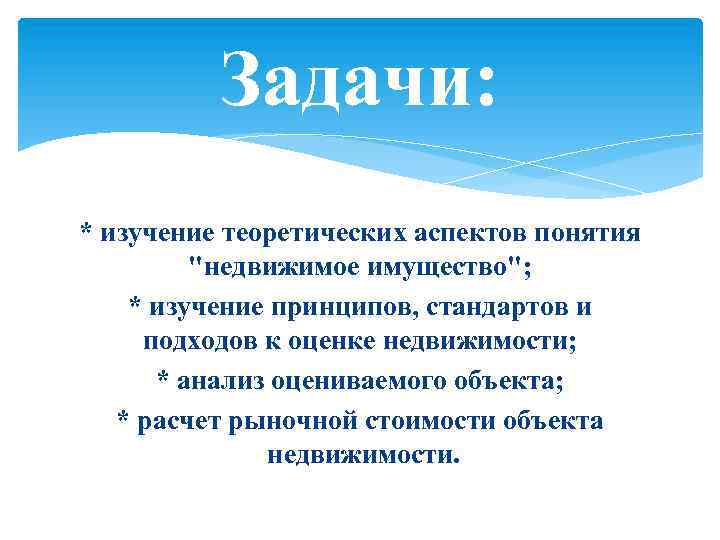 Задачи:

* изучение теоретических аспектов понятия "недвижимое имущество";

* изучение принципов, стандартов и подходов к оценке недвижимости;

* анализ оцениваемого объекта;

* расчет рыночной стоимости объекта недвижимости.